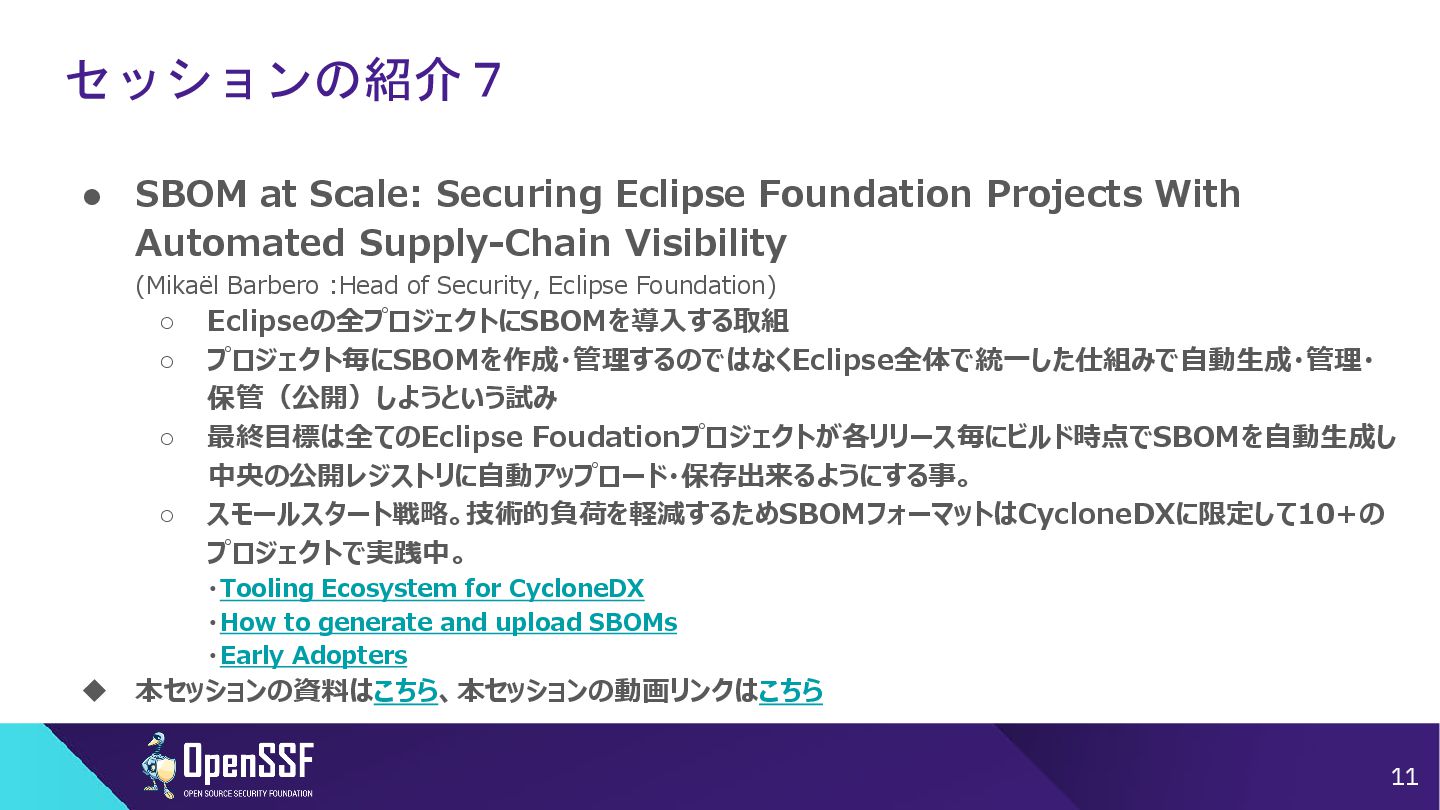 セッションの紹介７

● SBOM at Scale: Securing Eclipse Foundation Projects With Automated Supply-Chain Visibility
(Mikaël Barbero :Head of Security, Eclipse Foundation)
○ Eclipseの全プロジェクトにSBOMを導入する取組
○ プロジェクト毎にSBOMを作成･管理するのではなくEclipse全体で統一した仕組みで自動生成･管理･保管（公開）しようという試み
○ 最終目標は全てのEclipse Foudationプロジェクトが各リリース毎にビルド時点でSBOMを自動生成し中央の公開レジストリに自動アップロード･保存出来るようにする事。
○ スモールスタート戦略。技術的負荷を軽減するためSBOMフォーマットはCycloneDXに限定して10+のプロジェクトで実践中。
･Tooling Ecosystem for CycloneDX
･How to generate and upload SBOMs
･Early Adopters
◆ 本セッションの資料はこちら、本セッションの動画リンクはこちら

OpenSSF
OPEN SOURCE SECURITY FOUNDATION

11